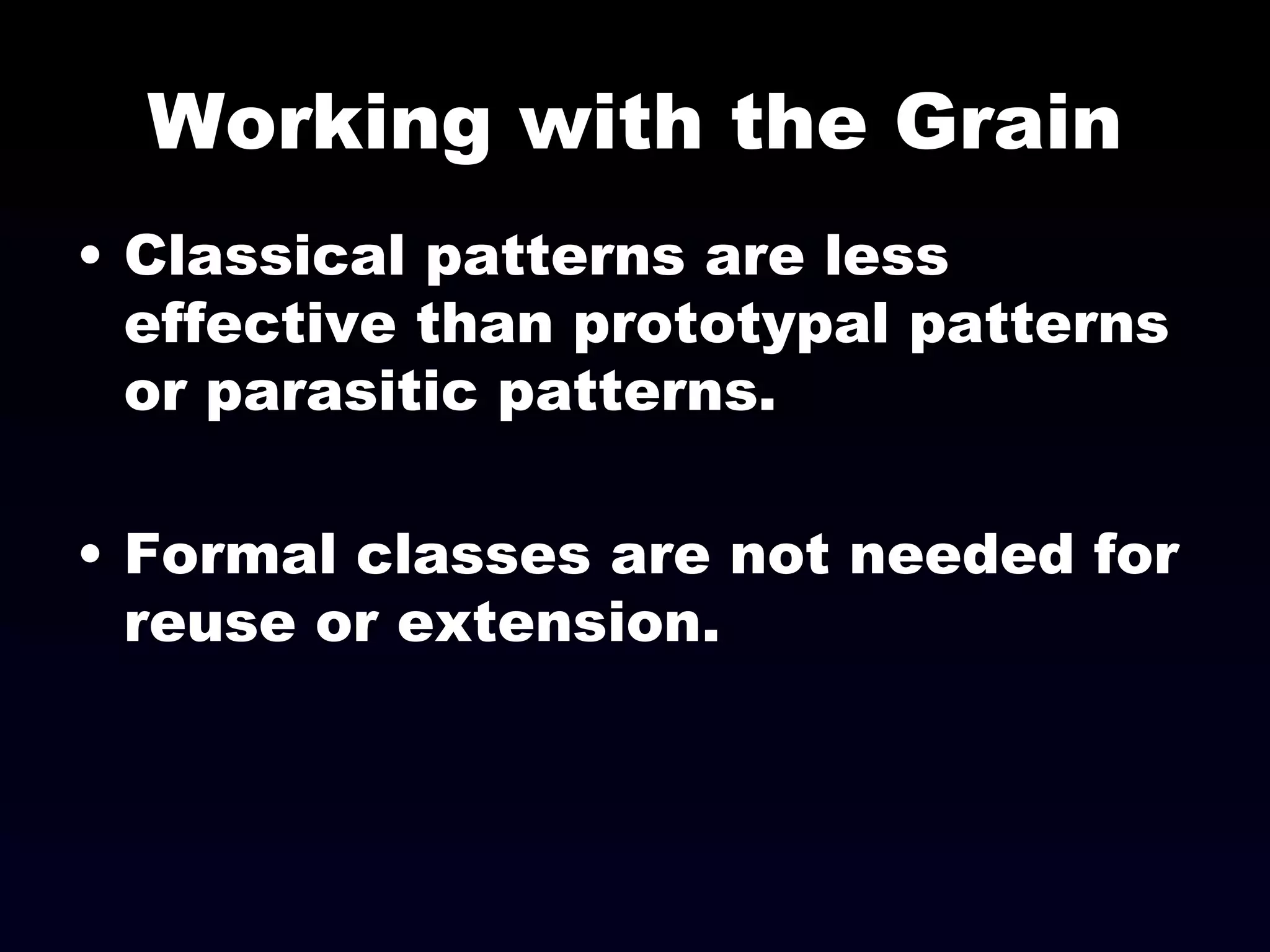 Working with the Grain

• Classical patterns are less effective than prototypal patterns or parasitic patterns.

• Formal classes are not needed for reuse or extension.